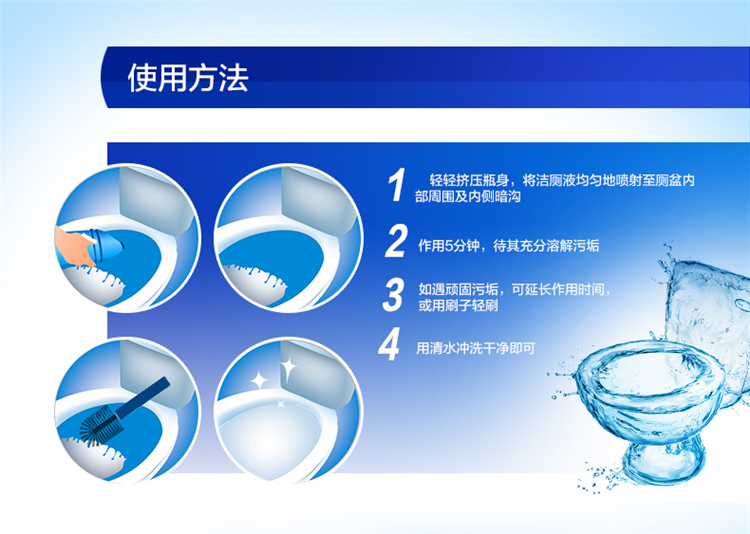 使用方法

1 轻轻挤压瓶身，将洁厕液均匀地喷射至厕盆内部周围及内侧暗沟

2 作用5分钟，待其充分溶解污垢

3 如遇顽固污垢，可延长作用时间，或用刷子轻刷

4 用清水冲洗干净即可